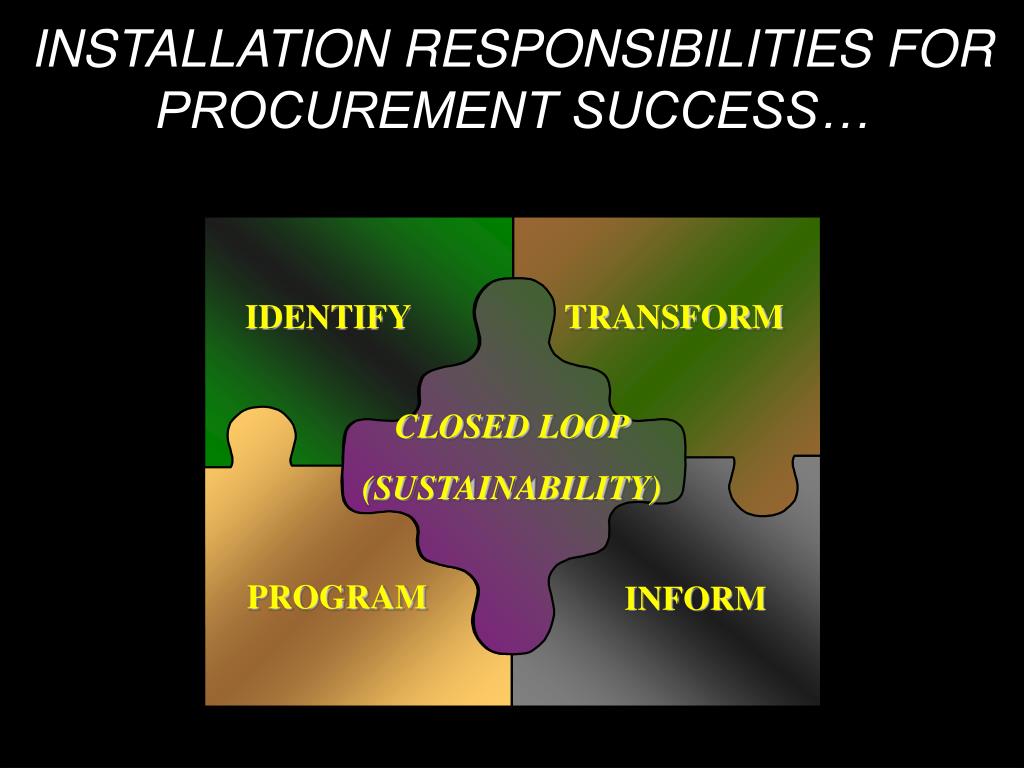 INSTALLATION RESPONSIBILITIES FOR PROCUREMENT SUCCESS…

IDENTIFY

TRANSFORM

CLOSED LOOP

(SUSTAINABILITY)

PROGRAM

INFORM